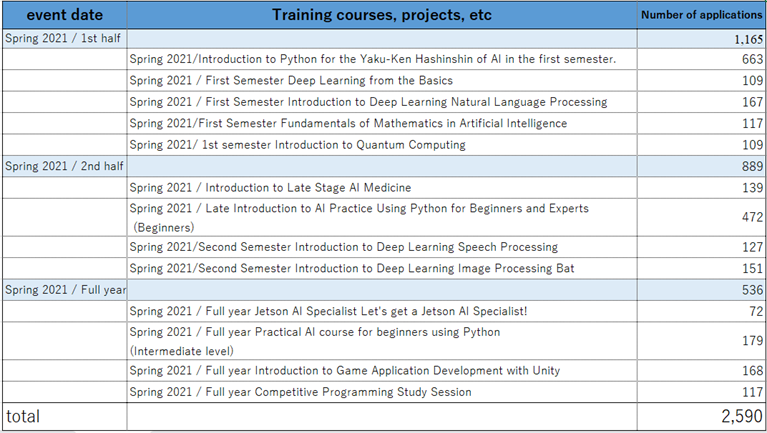 | event date | Training courses, projects, etc | Number of applications |
|---|---|---|
| Spring 2021 / 1st half | | 1,165 |
| | Spring 2021/Introduction to Python for the Yaku-Ken Hashinshin of AI in the first semester. | 663 |
| | Spring 2021 / First Semester Deep Learning from the Basics | 109 |
| | Spring 2021 / First Semester Introduction to Deep Learning Natural Language Processing | 167 |
| | Spring 2021/First Semester Fundamentals of Mathematics in Artificial Intelligence | 117 |
| | Spring 2021/ 1st semester Introduction to Quantum Computing | 109 |
| Spring 2021 / 2nd half | | 889 |
| | Spring 2021 / Introduction to Late Stage AI Medicine | 139 |
| | Spring 2021 / Late Introduction to AI Practice Using Python for Beginners and Experts (Beginners) | 472 |
| | Spring 2021/Second Semester Introduction to Deep Learning Speech Processing | 127 |
| | Spring 2021/Second Semester Introduction to Deep Learning Image Processing Bat | 151 |
| Spring 2021 / Full year | | 536 |
| | Spring 2021 / Full year Jetson AI Specialist Let's get a Jetson AI Specialist! | 72 |
| | Spring 2021 / Full year Practical AI course for beginners using Python (Intermediate level) | 179 |
| | Spring 2021 / Full year Introduction to Game Application Development with Unity | 168 |
| | Spring 2021 / Full year Competitive Programming Study Session | 117 |
| total | | 2,590 |